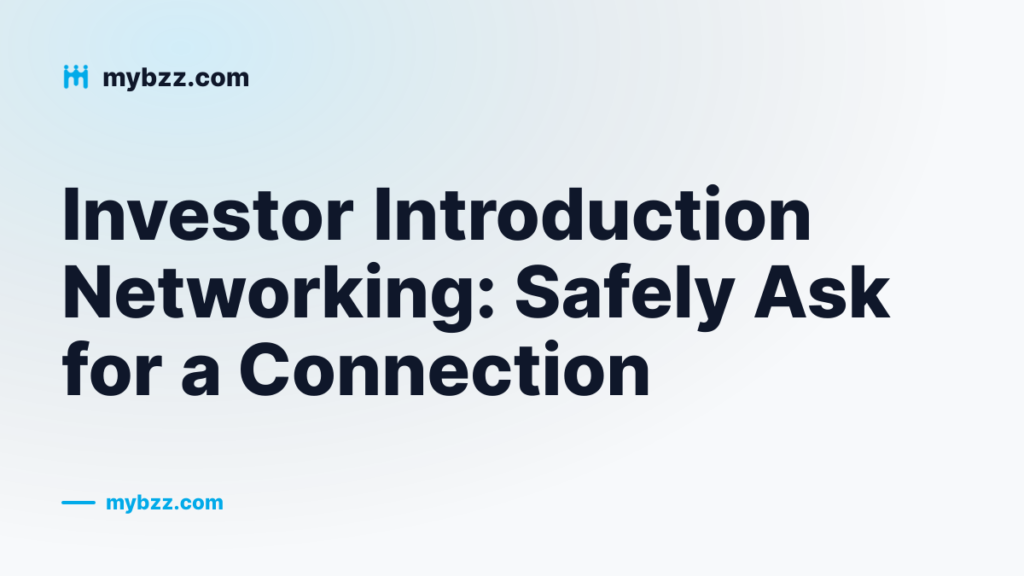 mybzz.com

Investor Introduction Networking: Safely Ask for a Connection

mybzz.com